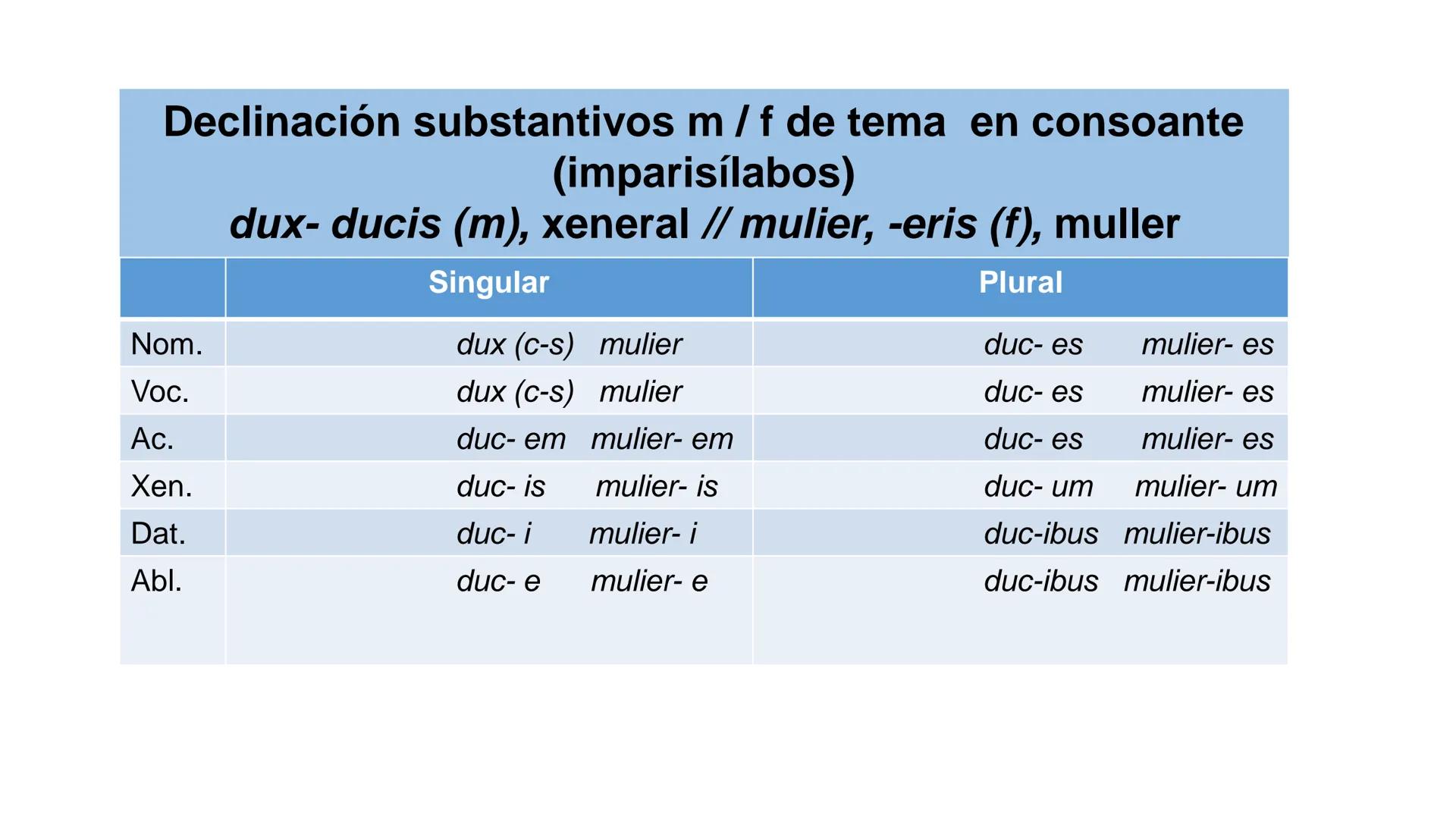 Declinación substantivos m / f de tema en consoante (imparisílabos)
dux- ducis (m), xeneral // mulier, -eris (f), muller

| | Singular | Plural |
|---|---|---|
| Nom. | dux (c-s) mulier | duc- es mulier- es |
| Voc. | dux (c-s) mulier | duc- es mulier- es |
| Ac. | duc- em mulier- em | duc- es mulier- es |
| Xen. | duc- is mulier- is | duc- um mulier- um |
| Dat. | duc- i mulier- i | duc-ibus mulier-ibus |
| Abl. | duc- e mulier- e | duc-ibus mulier-ibus |